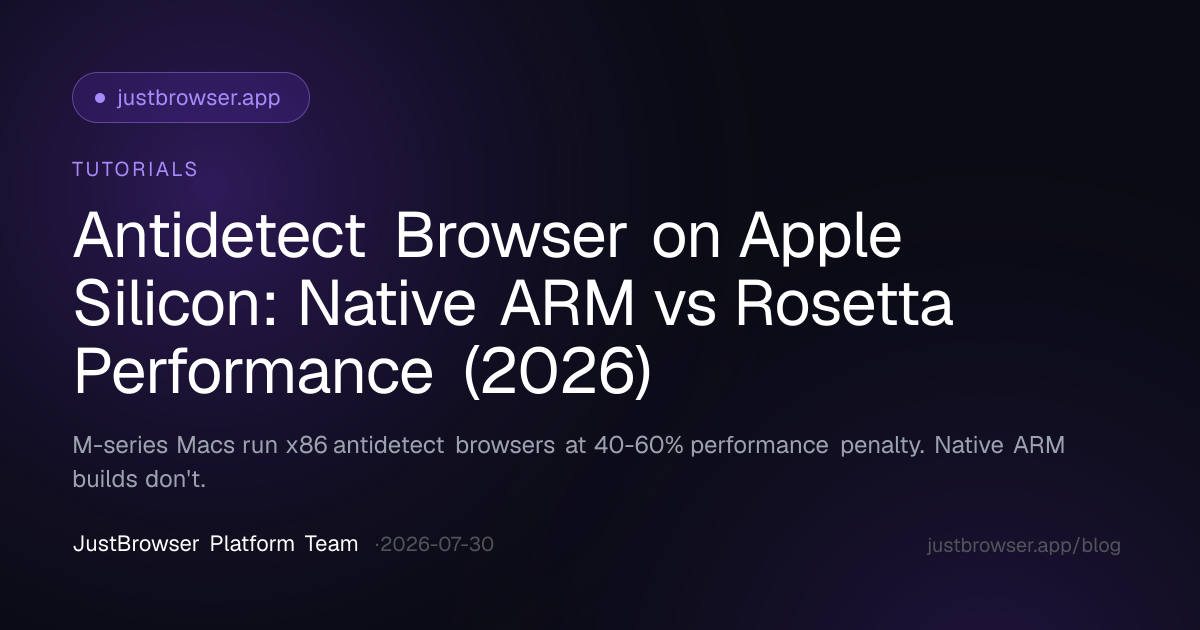 • justbrowser.app

TUTORIALS

Antidetect Browser on Apple Silicon: Native ARM vs Rosetta Performance (2026)

M-series Macs run x86 antidetect browsers at 40-60% performance penalty. Native ARM builds don't.

JustBrowser Platform Team ·2026-07-30

justbrowser.app/blog